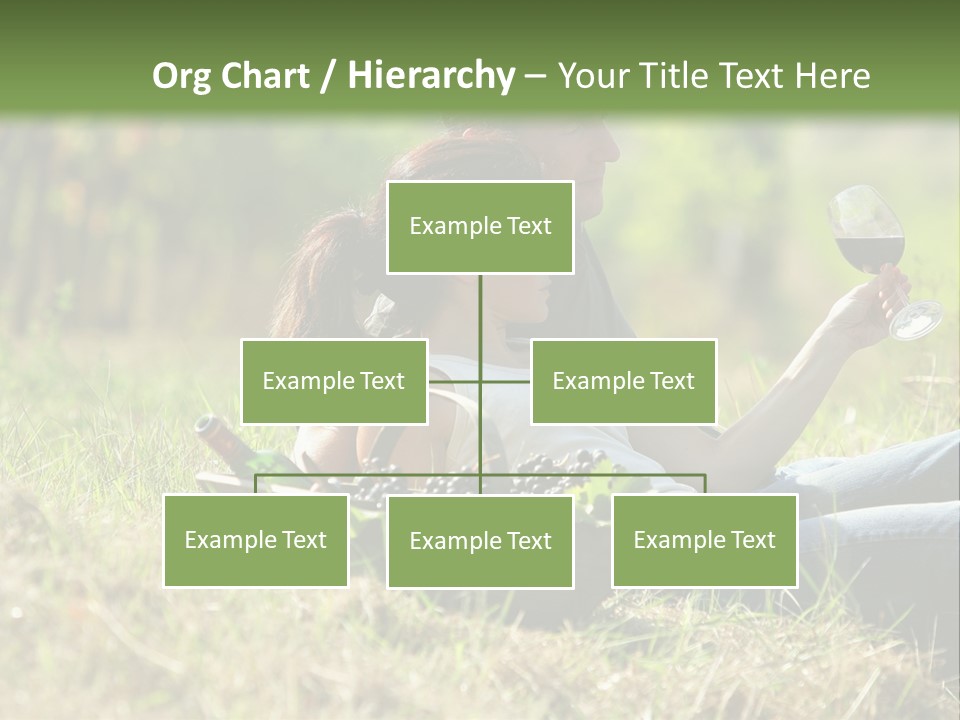 Org Chart / Hierarchy – Your Title Text Here

Example Text

Example Text

Example Text

Example Text

Example Text

Example Text